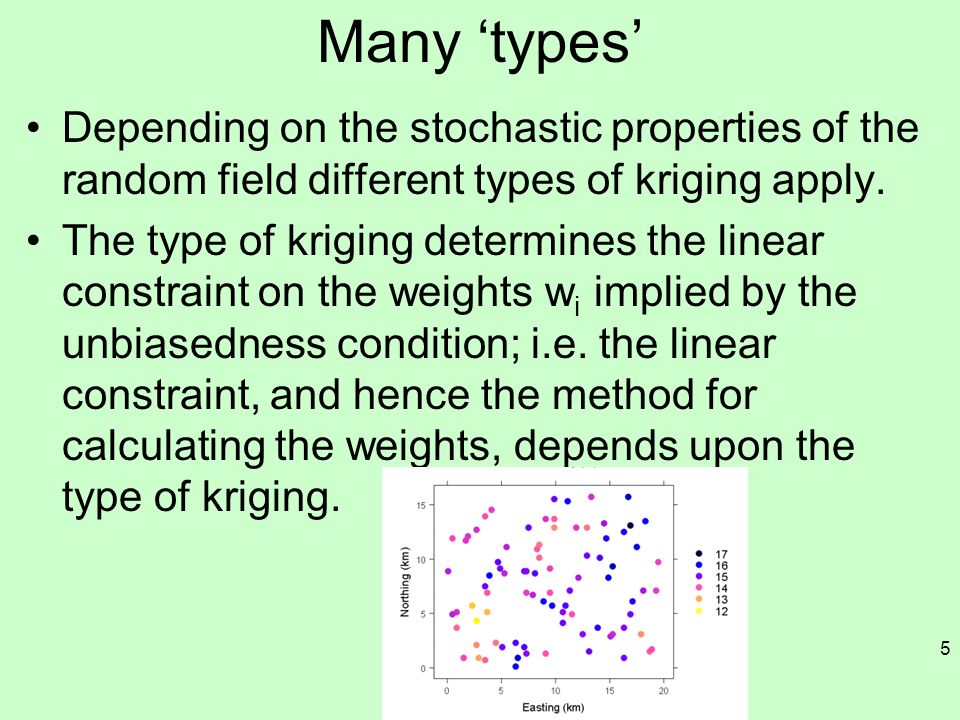 Many ‘types’

• Depending on the stochastic properties of the random field different types of kriging apply.

• The type of kriging determines the linear constraint on the weights $w_i$ implied by the unbiasedness condition; i.e. the linear constraint, and hence the method for calculating the weights, depends upon the type of kriging.

15
10
5
0
Northing (km)
0
5
10
15
20
Easting (km)

17
16
15
14
13
12

5